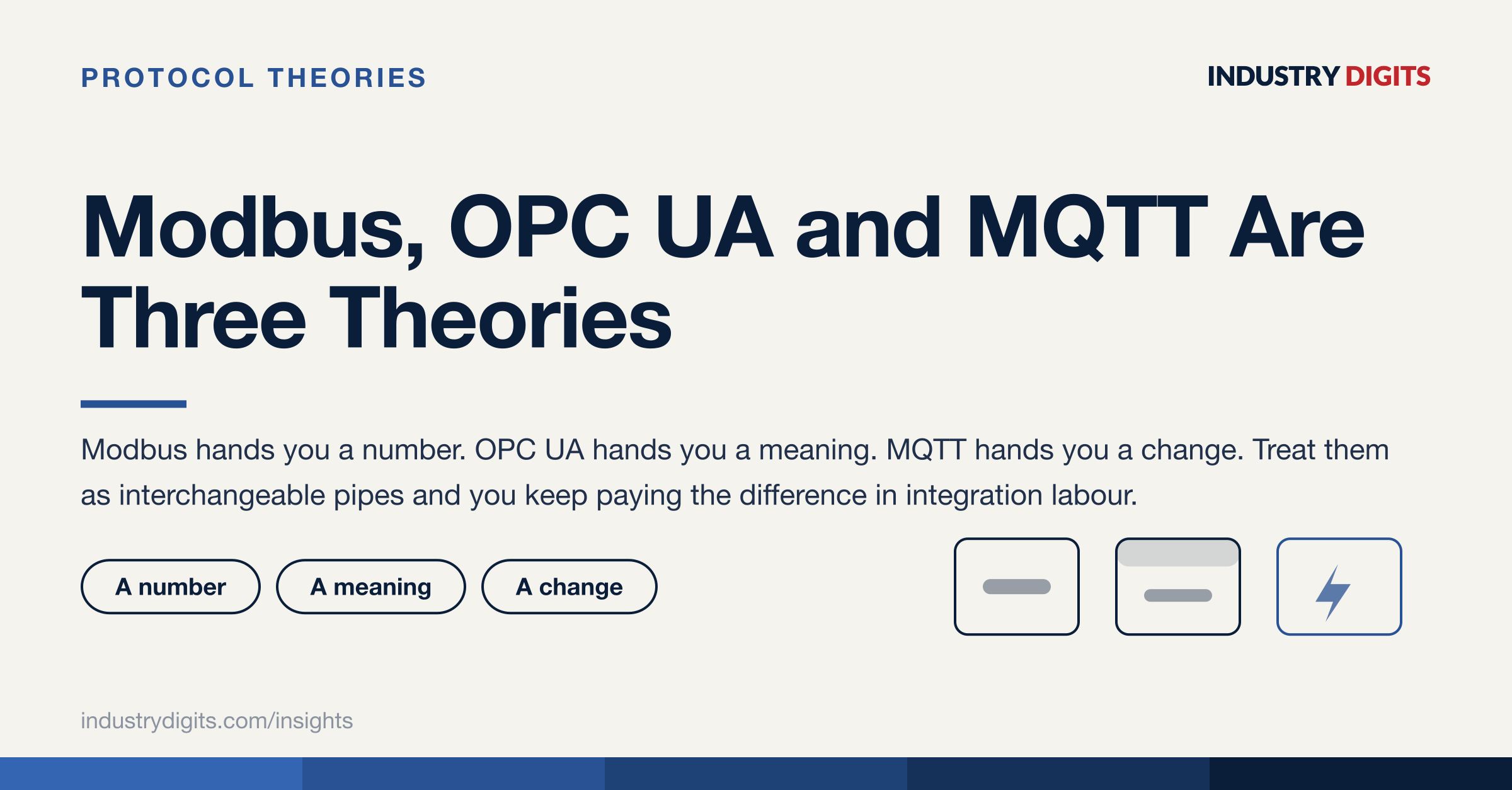 PROTOCOL THEORIES

INDUSTRY DIGITS

Modbus, OPC UA and MQTT Are Three Theories

Modbus hands you a number. OPC UA hands you a meaning. MQTT hands you a change. Treat them as interchangeable pipes and you keep paying the difference in integration labour.

A number

A meaning

A change

industrydigits.com/insights